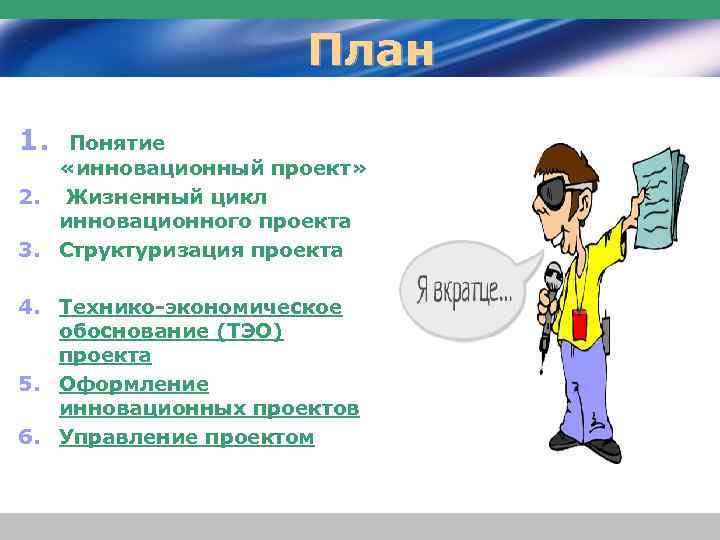 План

1. Понятие «инновационный проект»
2. Жизненный цикл инновационного проекта
3. Структуризация проекта
4. Технико-экономическое обоснование (ТЭО) проекта
5. Оформление инновационных проектов
6. Управление проектом

Я вкратце...